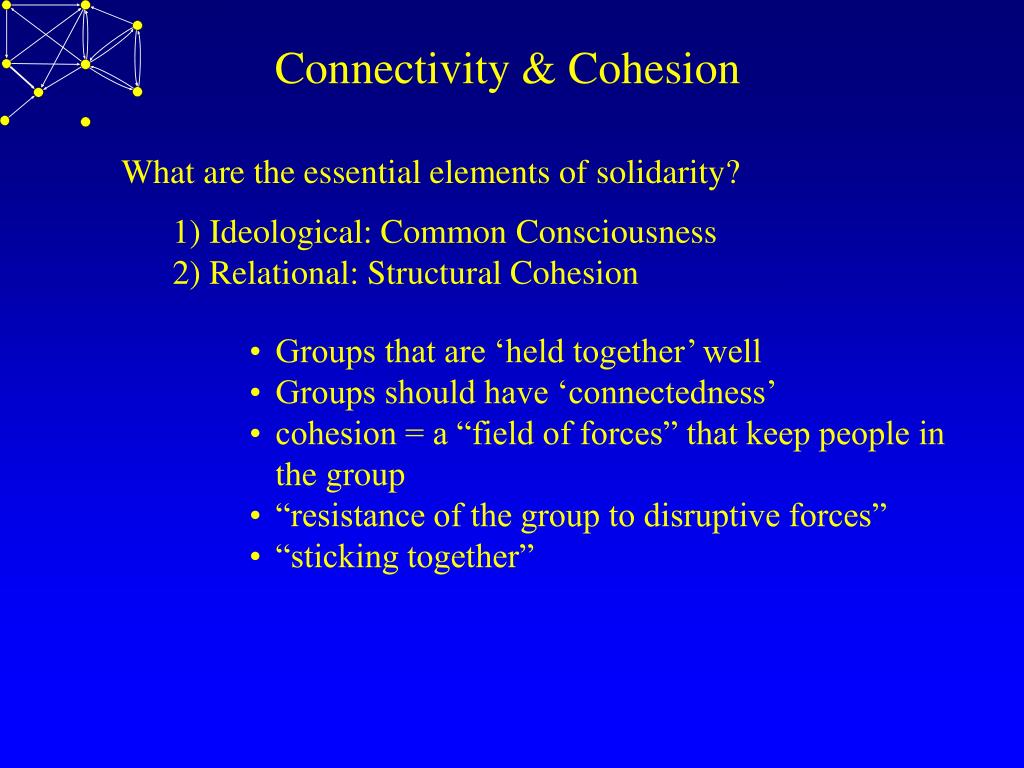 Connectivity & Cohesion

What are the essential elements of solidarity?

1) Ideological: Common Consciousness
2) Relational: Structural Cohesion

• Groups that are ‘held together’ well
• Groups should have ‘connectedness’
• cohesion = a “field of forces” that keep people in the group
• “resistance of the group to disruptive forces”
• “sticking together”